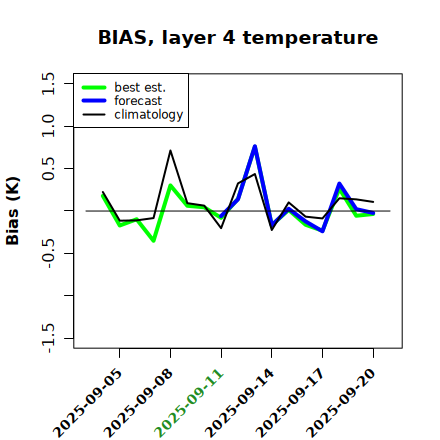 BIAS, layer 4 temperature

best est.
forecast
climatology

Bias (K)

1.5
1.0
0.5
-0.5
-1.5

2025-09-05
2025-09-08
2025-09-11
2025-09-14
2025-09-17
2025-09-20